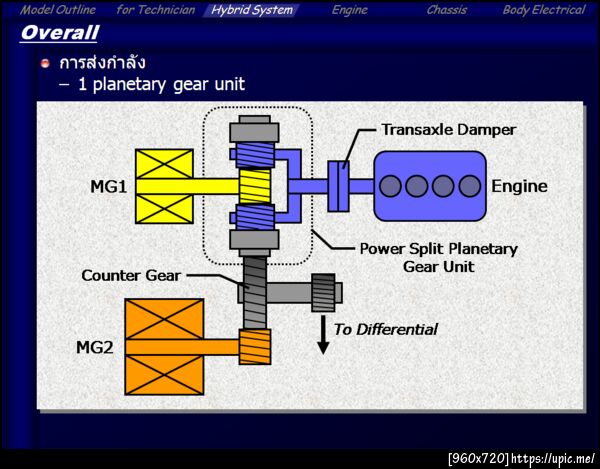 Model Outline for Technician Hybrid System Engine Chassis Body Electrical

Overall

การส่งกำลัง
– 1 planetary gear unit

Transaxle Damper

MG1

Engine

Power Split Planetary Gear Unit

Counter Gear

To Differential

MG2

[960x720] https://upic.me/